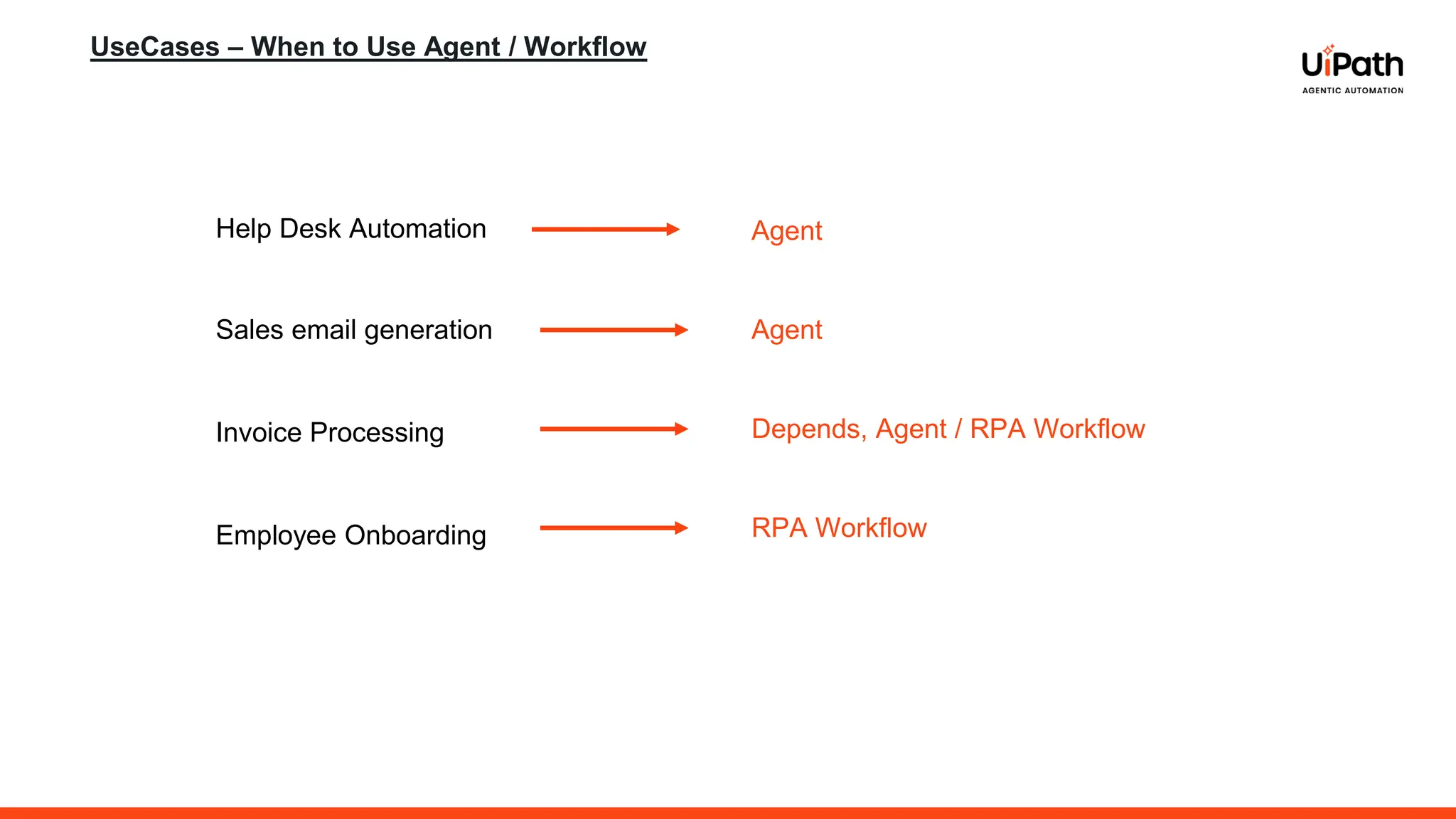 UseCases – When to Use Agent / Workflow

UiPath
AGENTIC AUTOMATION

Help Desk Automation → Agent

Sales email generation → Agent

Invoice Processing → Depends, Agent / RPA Workflow

Employee Onboarding → RPA Workflow